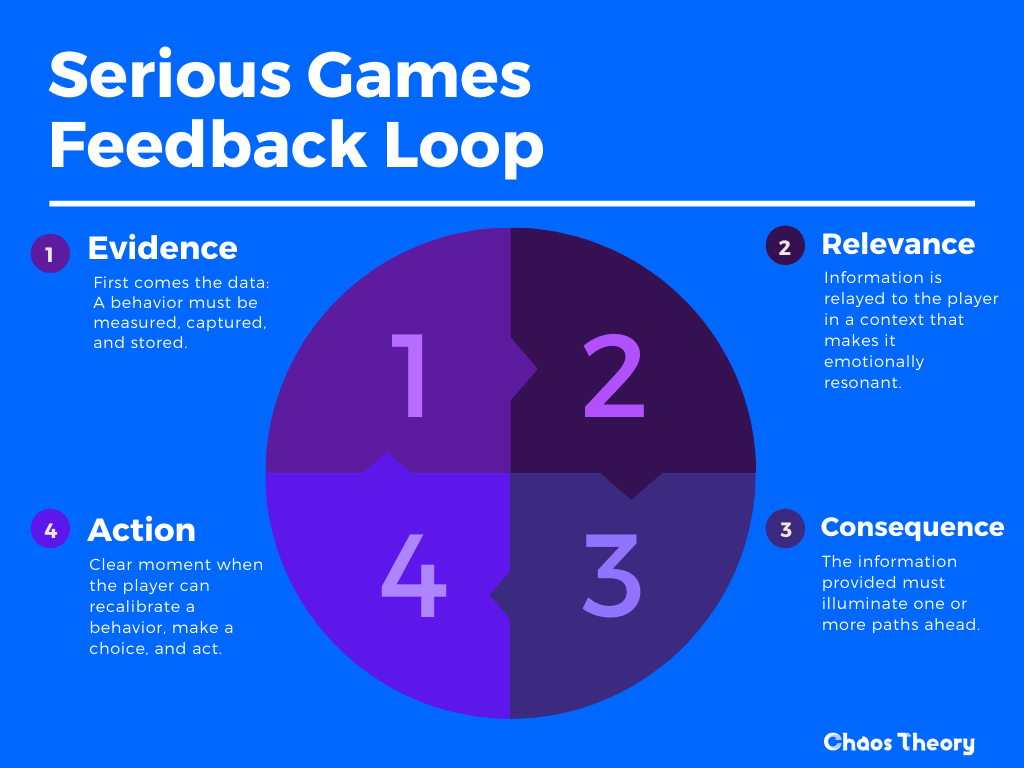 Serious Games Feedback Loop

1 Evidence

First comes the data: A behavior must be measured, captured, and stored.

2 Relevance

Information is relayed to the player in a context that makes it emotionally resonant.

1

2

4

3

4 Action

Clear moment when the player can recalibrate a behavior, make a choice, and act.

3 Consequence

The information provided must illuminate one or more paths ahead.

Chaos Theory